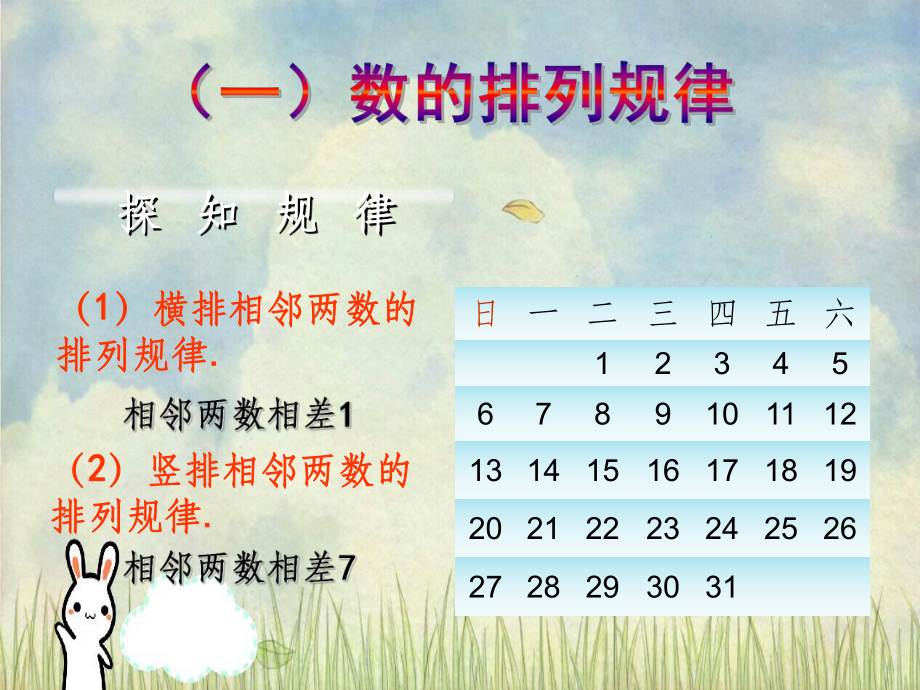 （一）数的排列规律

探 知 规 律

（1）横排相邻两数的排列规律.

相邻两数相差1

（2）竖排相邻两数的排列规律.

相邻两数相差7

| 日 | 一 | 二 | 三 | 四 | 五 | 六 |
|---|---|---|---|---|---|---|
| | | 1 | 2 | 3 | 4 | 5 |
| 6 | 7 | 8 | 9 | 10 | 11 | 12 |
| 13 | 14 | 15 | 16 | 17 | 18 | 19 |
| 20 | 21 | 22 | 23 | 24 | 25 | 26 |
| 27 | 28 | 29 | 30 | 31 | | |